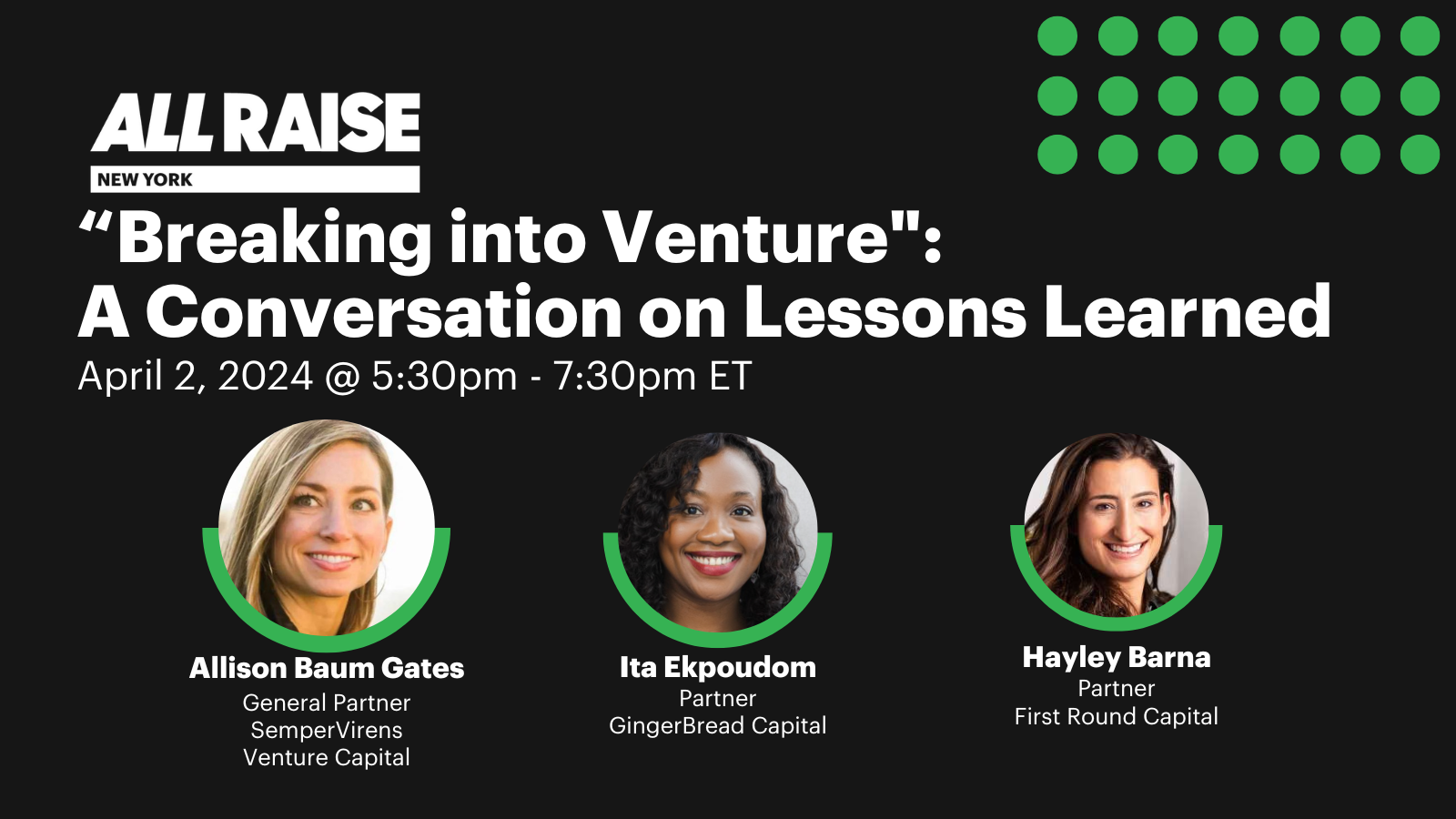 ALL RAISE
NEW YORK

“Breaking into Venture":
A Conversation on Lessons Learned
April 2, 2024 @ 5:30pm - 7:30pm ET

Allison Baum Gates
General Partner
SemperVirens
Venture Capital

Ita Ekpoudom
Partner
GingerBread Capital

Hayley Barna
Partner
First Round Capital